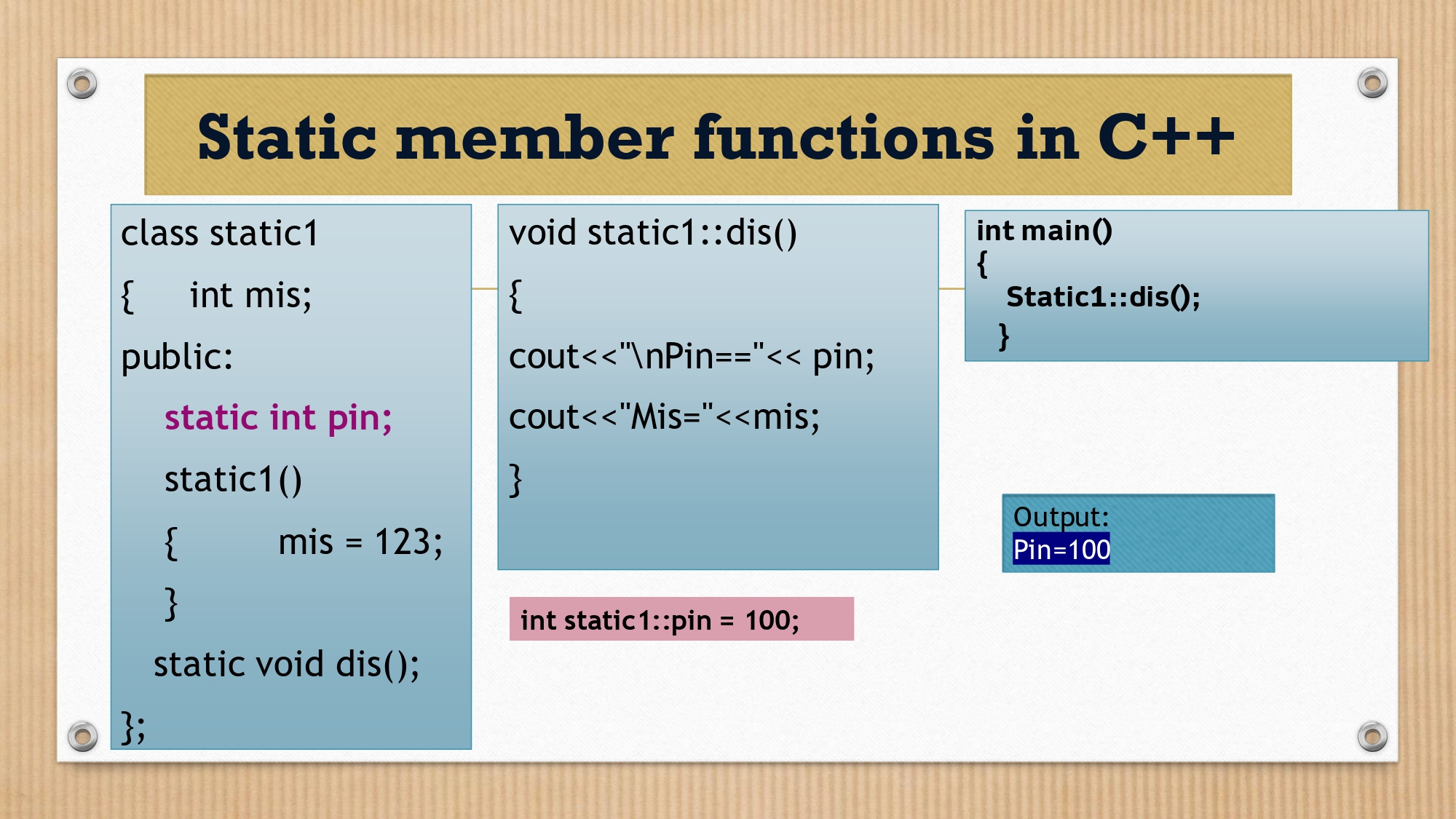 Static member functions in C++

class static1
{ int mis;
public:
static int pin;
static1()
{ mis = 123;
}
static void dis();
};

void static1::dis()
{
cout<<"\nPin=="<< pin;
cout<<"Mis="<<mis;
}

int static1::pin = 100;

int main()
{
Static1::dis();
}

Output:
Pin=100